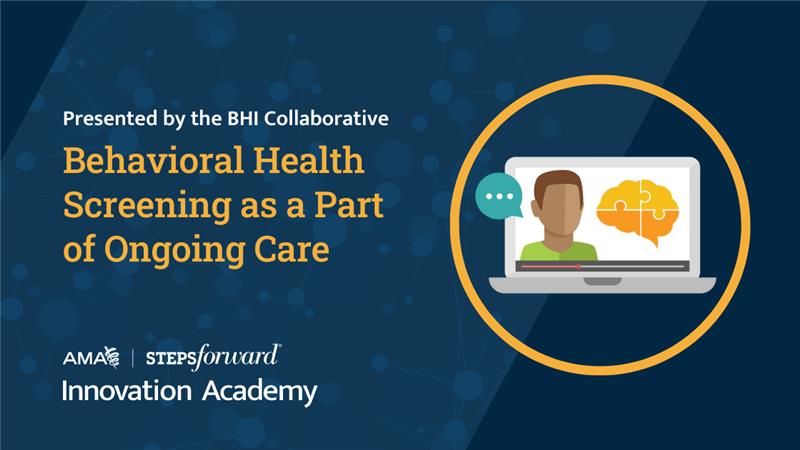 Presented by the BHI Collaborative

Behavioral Health Screening as a Part of Ongoing Care

AMA | STEPSforward®

Innovation Academy